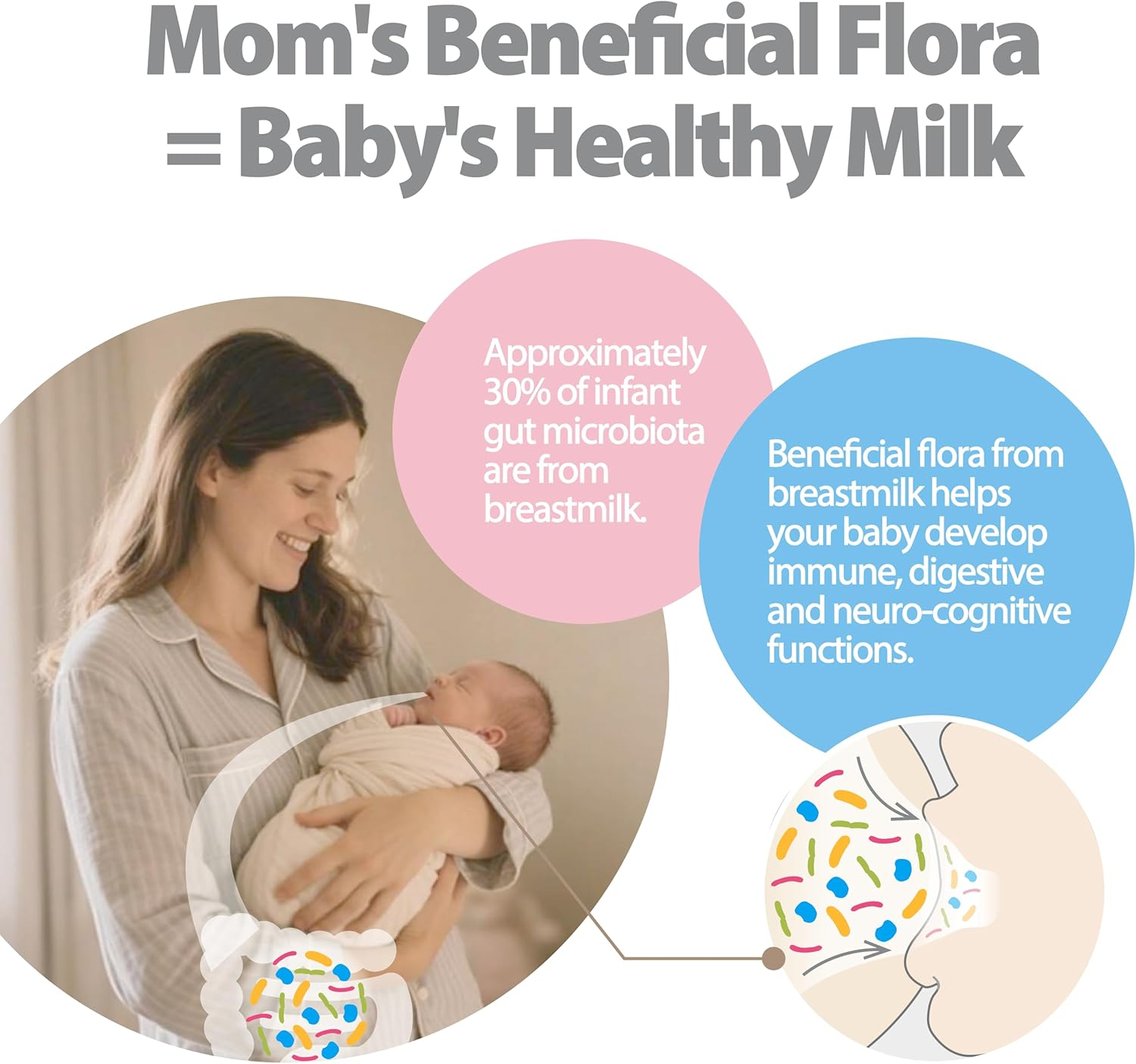 Mom's Beneficial Flora = Baby's Healthy Milk

Approximately 30% of infant gut microbiota are from breastmilk.

Beneficial flora from breastmilk helps your baby develop immune, digestive and neuro-cognitive functions.